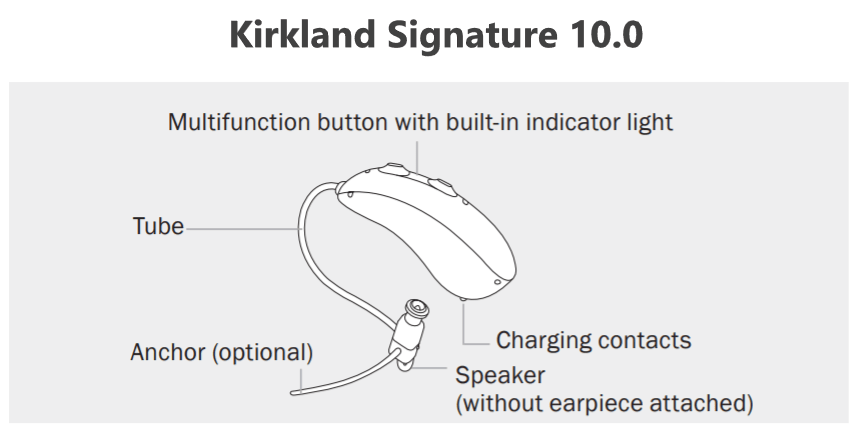 Kirkland Signature 10.0

Multifunction button with built-in indicator light

Tube

Charging contacts

Anchor (optional)

Speaker
(without earpiece attached)